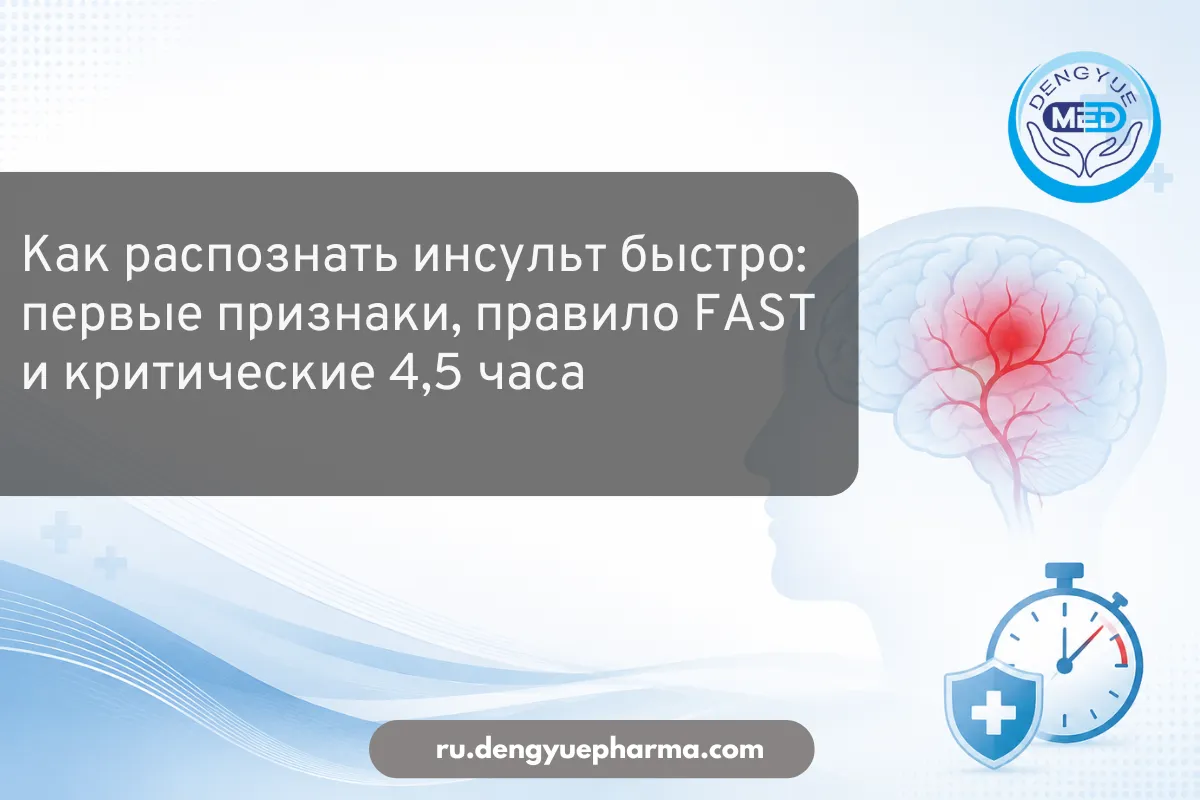 DENGYUE
MED

Как распознать инсульт быстро: первые признаки, правило FAST и критические 4,5 часа

ru.dengyuepharma.com